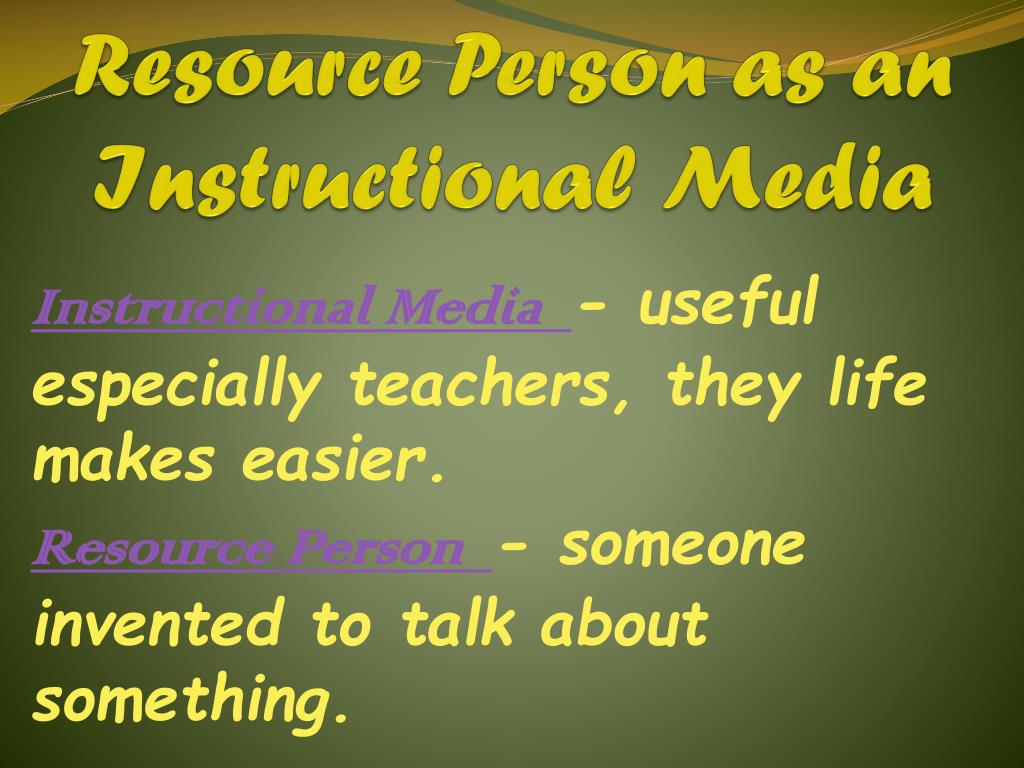 Resource Person as an Instructional Media

Instructional Media – useful especially teachers, they life makes easier.

Resource Person – someone invented to talk about something.